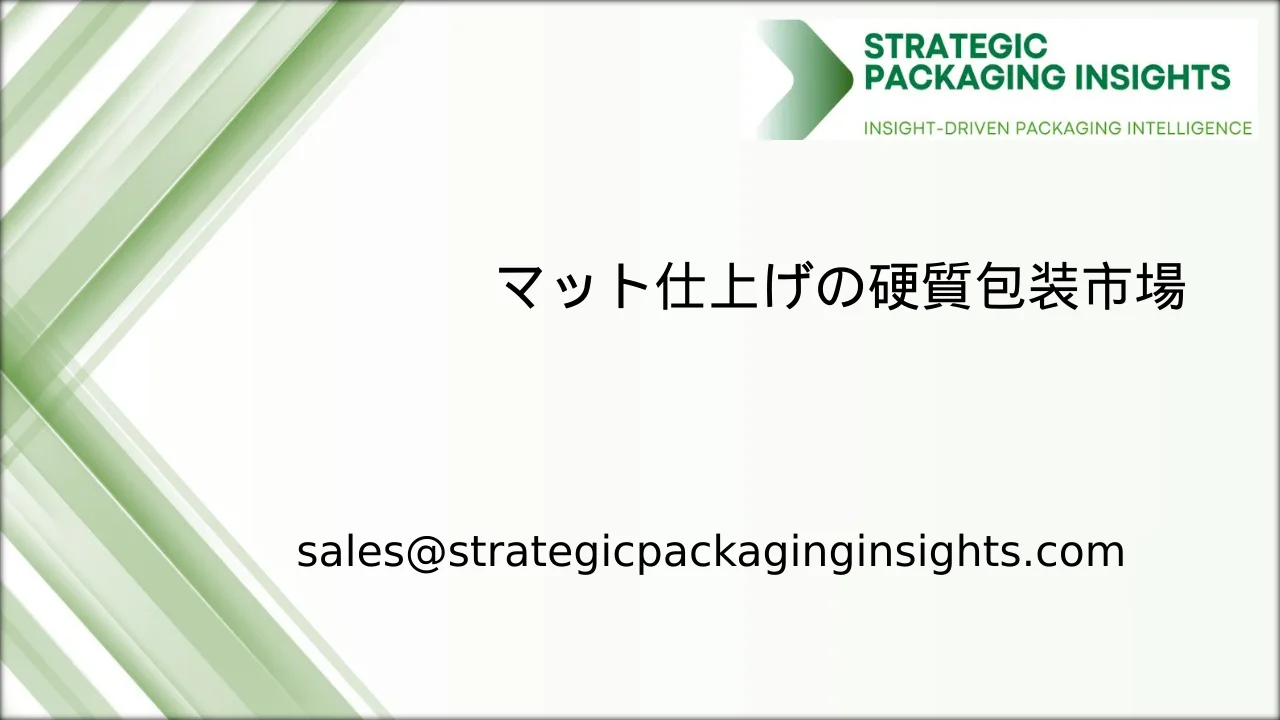 STRATEGIC
PACKAGING INSIGHTS
INSIGHT-DRIVEN PACKAGING INTELLIGENCE

マット仕上げの硬質包装市場

sales@strategicpackaginginsights.com